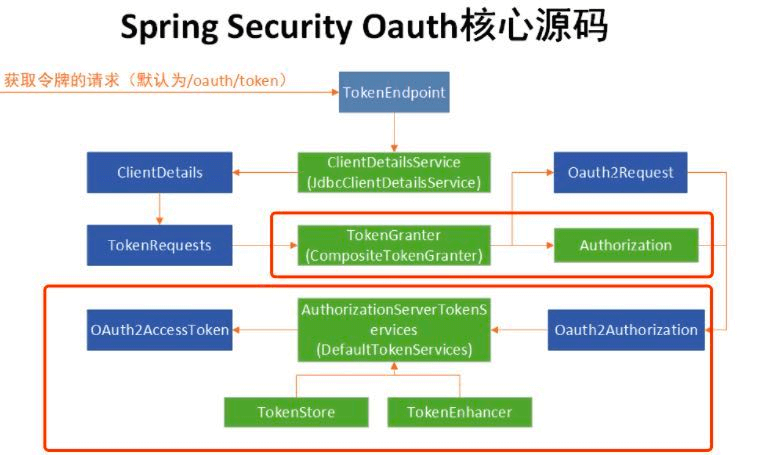 Spring Security Oauth核心源码

获取令牌的请求（默认为/oauth/token）

TokenEndpoint

ClientDetails

ClientDetailsService (JdbcClientDetailsService)

Oauth2Request

TokenRequests

TokenGranter (CompositeTokenGranter)

Authorization

OAuth2AccessToken

AuthorizationServerTokenServices (DefaultTokenServices)

Oauth2Authorization

TokenStore

TokenEnhancer